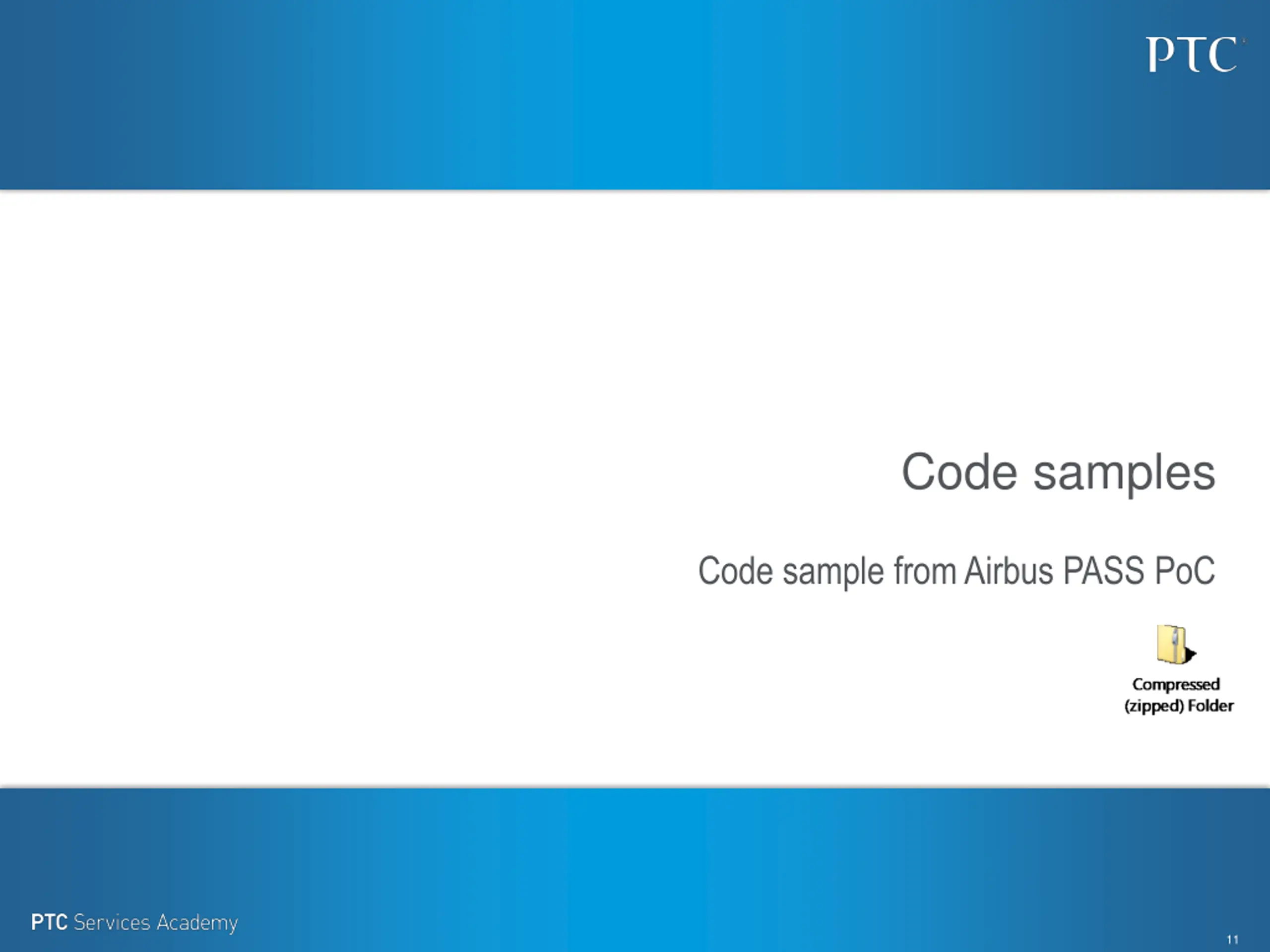 PTC

Code samples

Code sample from Airbus PASS PoC

Compressed (zipped) Folder

PTC Services Academy

11